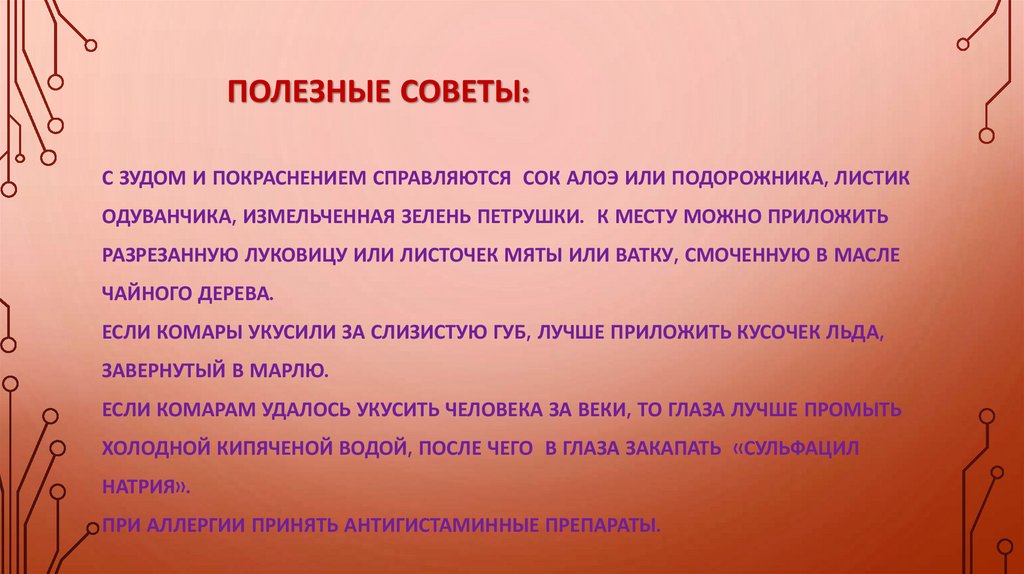 ПОЛЕЗНЫЕ СОВЕТЫ:

С ЗУДОМ И ПОКРАСНЕНИЕМ СПРАВЛЯЮТСЯ СОК АЛОЭ ИЛИ ПОДОРОЖНИКА, ЛИСТИК ОДУВАНЧИКА, ИЗМЕЛЬЧЕННАЯ ЗЕЛЕНЬ ПЕТРУШКИ. К МЕСТУ МОЖНО ПРИЛОЖИТЬ РАЗРЕЗАННУЮ ЛУКОВИЦУ ИЛИ ЛИСТОЧЕК МЯТЫ ИЛИ ВАТКУ, СМОЧЕННУЮ В МАСЛЕ ЧАЙНОГО ДЕРЕВА.
ЕСЛИ КОМАРЫ УКУСИЛИ ЗА СЛИЗИСТУЮ ГУБ, ЛУЧШЕ ПРИЛОЖИТЬ КУСОЧЕК ЛЬДА, ЗАВЕРНУТЫЙ В МАРЛЮ.
ЕСЛИ КОМАРАМ УДАЛОСЬ УКУСИТЬ ЧЕЛОВЕКА ЗА ВЕКИ, ТО ГЛАЗА ЛУЧШЕ ПРОМЫТЬ ХОЛОДНОЙ КИПЯЧЕНОЙ ВОДОЙ, ПОСЛЕ ЧЕГО В ГЛАЗА ЗАКАПАТЬ «СУЛЬФАЦИЛ НАТРИЯ».
ПРИ АЛЛЕРГИИ ПРИНЯТЬ АНТИГИСТАМИННЫЕ ПРЕПАРАТЫ.